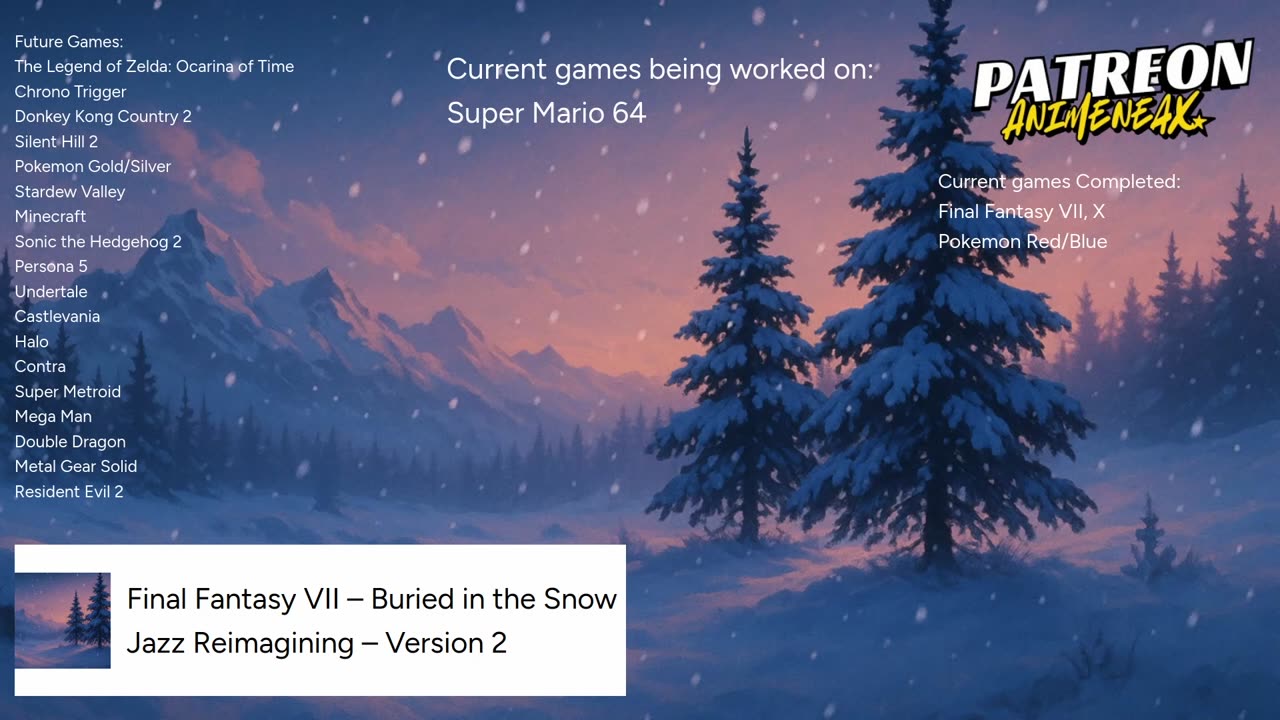 Future Games:
The Legend of Zelda: Ocarina of Time
Chrono Trigger
Donkey Kong Country 2
Silent Hill 2
Pokemon Gold/Silver
Stardew Valley
Minecraft
Sonic the Hedgehog 2
Persona 5
Undertale
Castlevania
Halo
Contra
Super Metroid
Mega Man
Double Dragon
Metal Gear Solid
Resident Evil 2

Current games being worked on:
Super Mario 64

PATREON
ANIMENEAX

Current games Completed:
Final Fantasy VII, X
Pokemon Red/Blue

Final Fantasy VII – Buried in the Snow
Jazz Reimagining – Version 2